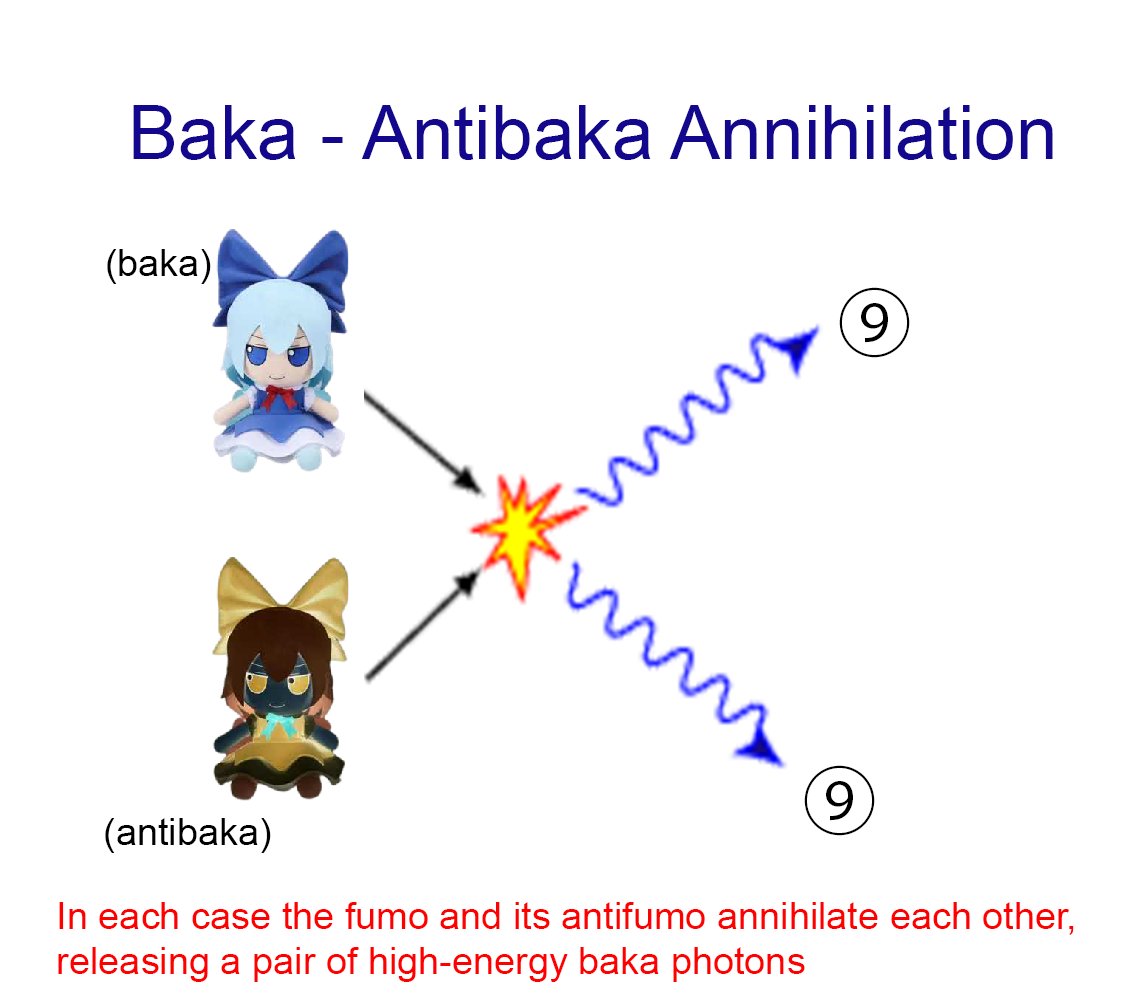 Baka - Antibaka Annihilation

(baka)

⑨

⑨

(antibaka)

In each case the fumo and its antifumo annihilate each other, releasing a pair of high-energy baka photons